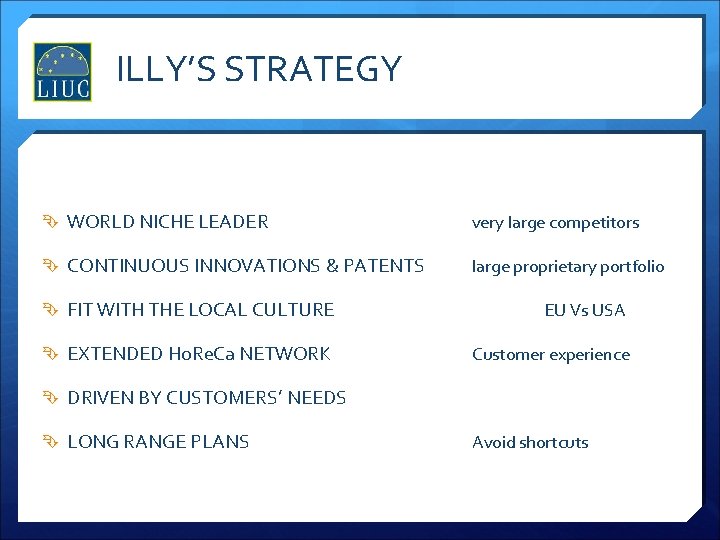 LIUC

ILLY'S STRATEGY

WORLD NICHE LEADER very large competitors

CONTINUOUS INNOVATIONS & PATENTS large proprietary portfolio

FIT WITH THE LOCAL CULTURE EU Vs USA

EXTENDED HoReCa NETWORK Customer experience

DRIVEN BY CUSTOMERS' NEEDS

LONG RANGE PLANS Avoid shortcuts